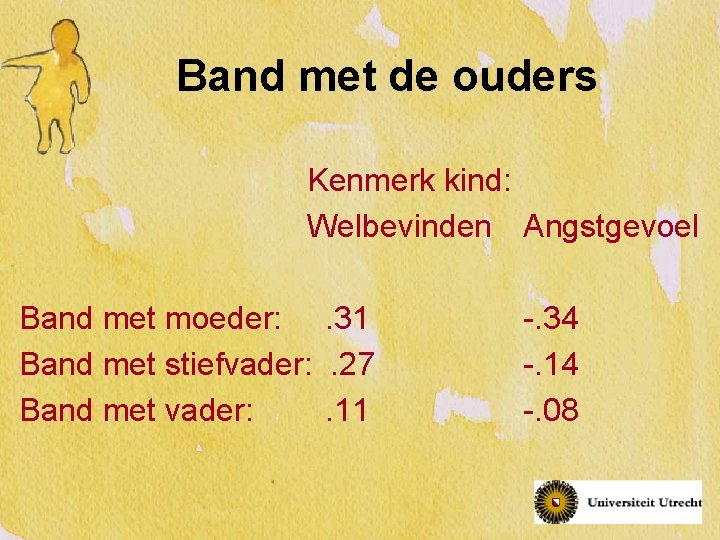 Band met de ouders

Kenmerk kind:

| | Welbevinden | Angstgevoel |
|---|---|---|
| Band met moeder: | .31 | -.34 |
| Band met stiefvader: | .27 | -.14 |
| Band met vader: | .11 | -.08 |

Universiteit Utrecht